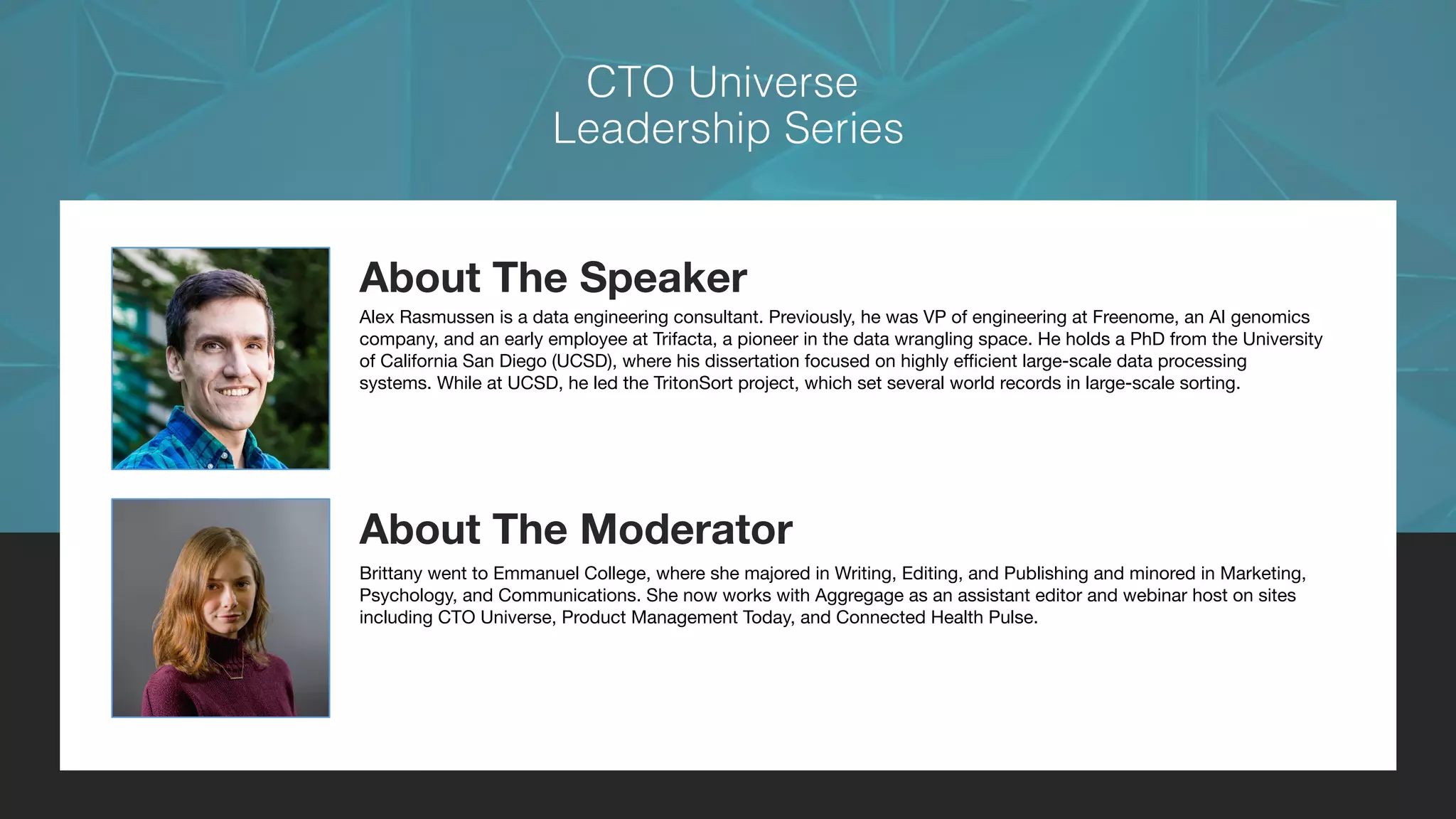 CTO Universe
Leadership Series

About The Speaker

Alex Rasmussen is a data engineering consultant. Previously, he was VP of engineering at Freenome, an AI genomics company, and an early employee at Trifacta, a pioneer in the data wrangling space. He holds a PhD from the University of California San Diego (UCSD), where his dissertation focused on highly efficient large-scale data processing systems. While at UCSD, he led the TritonSort project, which set several world records in large-scale sorting.

About The Moderator

Brittany went to Emmanuel College, where she majored in Writing, Editing, and Publishing and minored in Marketing, Psychology, and Communications. She now works with Aggregage as an assistant editor and webinar host on sites including CTO Universe, Product Management Today, and Connected Health Pulse.